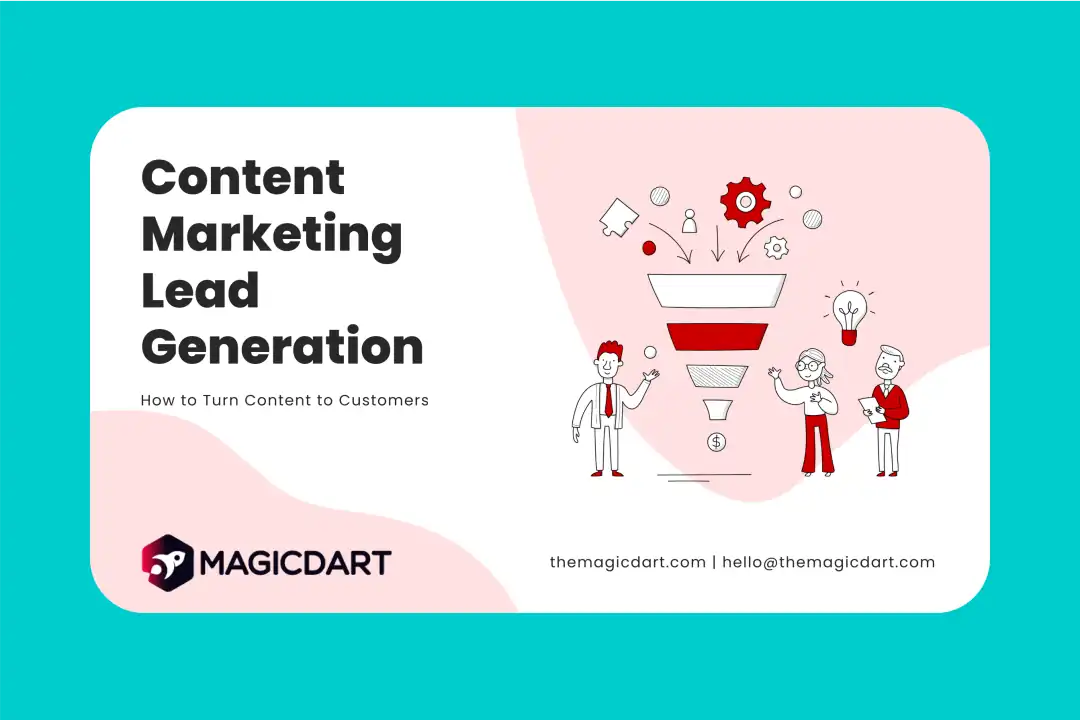 Content Marketing Lead Generation

How to Turn Content to Customers

$

MAGICDART

themagicdart.com | hello@themagicdart.com